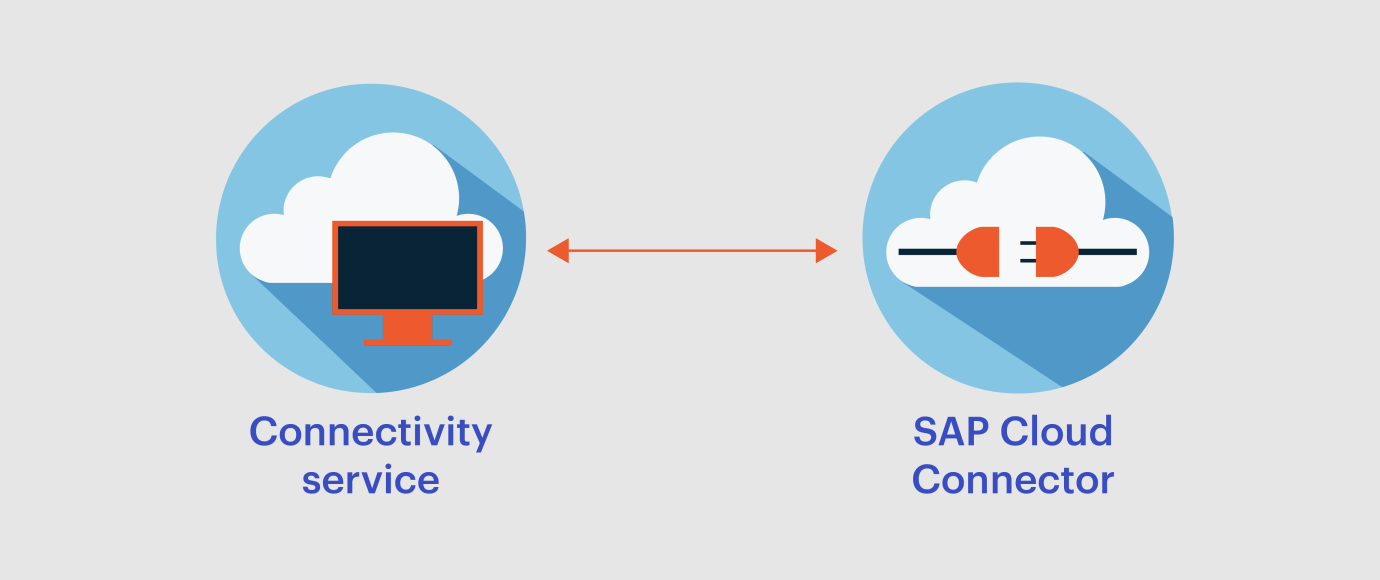 Connectivity service

SAP Cloud Connector